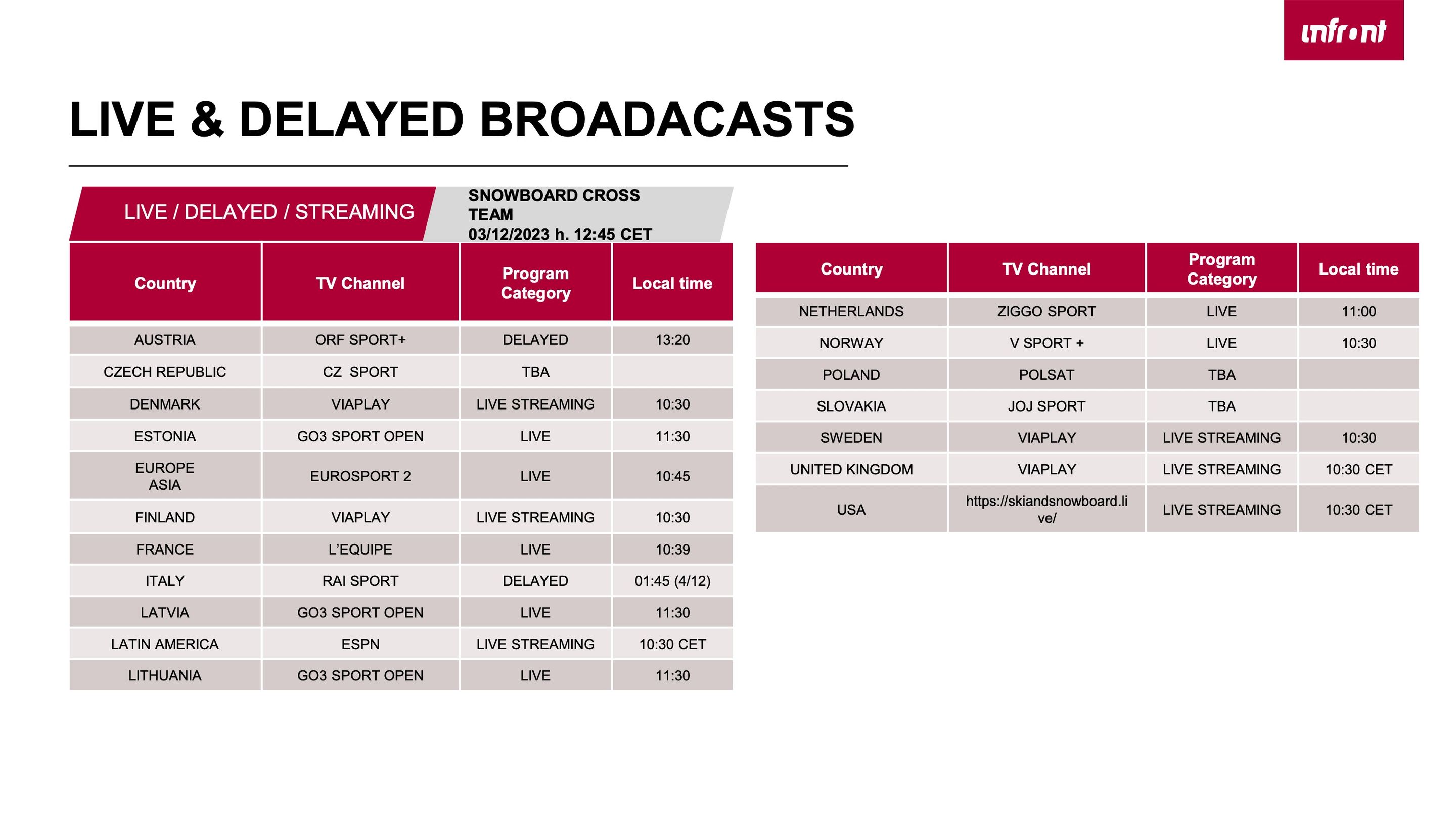 infront

LIVE & DELAYED BROADACASTS

LIVE / DELAYED / STREAMING

SNOWBOARD CROSS TEAM
03/12/2023 h. 12:45 CET

| Country | TV Channel | Program Category | Local time |
|---|---|---|---|
| AUSTRIA | ORF SPORT+ | DELAYED | 13:20 |
| CZECH REPUBLIC | CZ SPORT | TBA | |
| DENMARK | VIAPLAY | LIVE STREAMING | 10:30 |
| ESTONIA | GO3 SPORT OPEN | LIVE | 11:30 |
| EUROPE ASIA | EUROSPORT 2 | LIVE | 10:45 |
| FINLAND | VIAPLAY | LIVE STREAMING | 10:30 |
| FRANCE | L'EQUIPE | LIVE | 10:39 |
| ITALY | RAI SPORT | DELAYED | 01:45 (4/12) |
| LATVIA | GO3 SPORT OPEN | LIVE | 11:30 |
| LATIN AMERICA | ESPN | LIVE STREAMING | 10:30 CET |
| LITHUANIA | GO3 SPORT OPEN | LIVE | 11:30 |

| Country | TV Channel | Program Category | Local time |
|---|---|---|---|
| NETHERLANDS | ZIGGO SPORT | LIVE | 11:00 |
| NORWAY | V SPORT + | LIVE | 10:30 |
| POLAND | POLSAT | TBA | |
| SLOVAKIA | JOJ SPORT | TBA | |
| SWEDEN | VIAPLAY | LIVE STREAMING | 10:30 |
| UNITED KINGDOM | VIAPLAY | LIVE STREAMING | 10:30 CET |
| USA | https://skiandsnowboard.live/ | LIVE STREAMING | 10:30 CET |